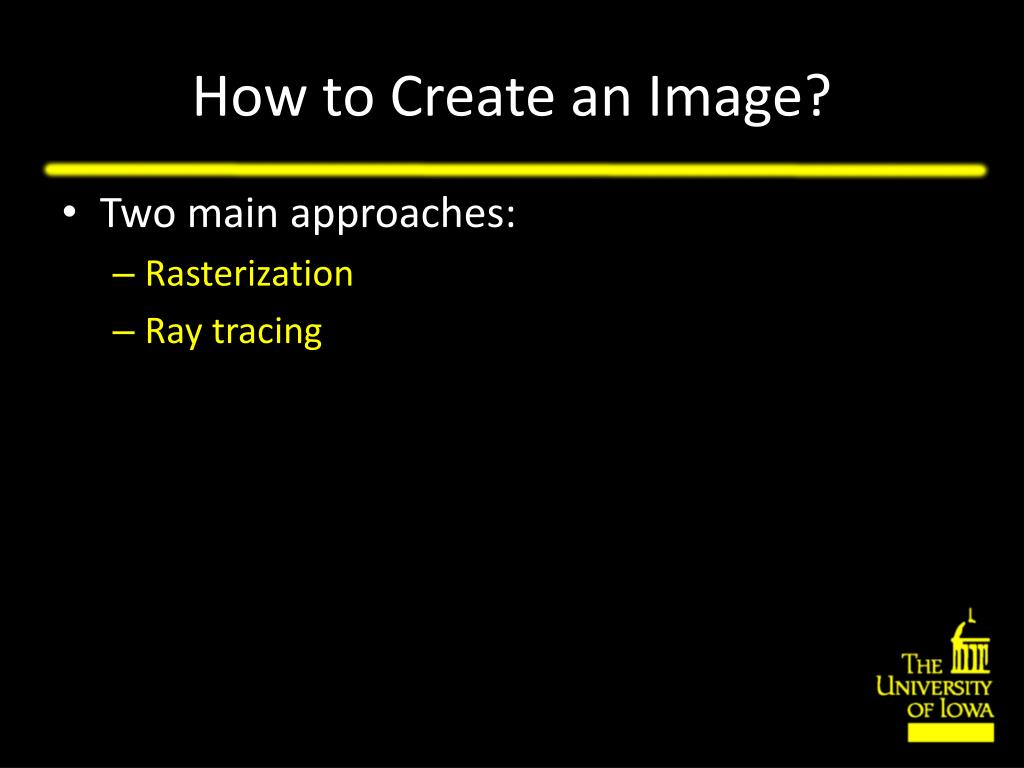 How to Create an Image?

• Two main approaches:
– Rasterization
– Ray tracing

THE UNIVERSITY OF IOWA